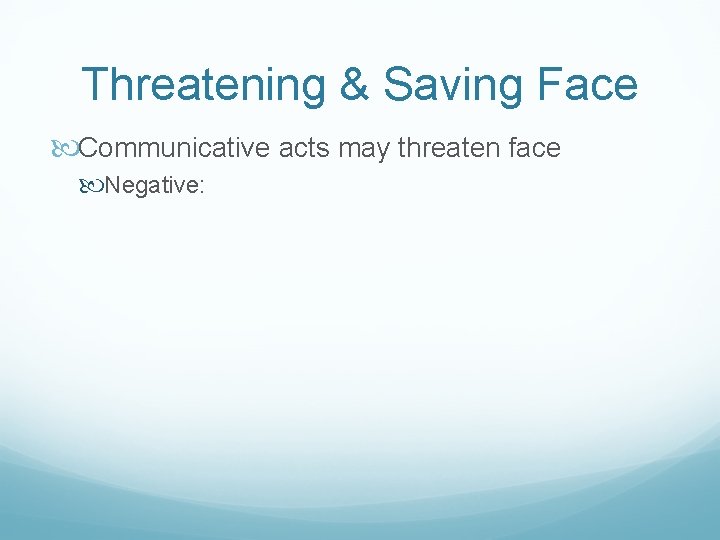 Threatening & Saving Face

Communicative acts may threaten face

Negative: